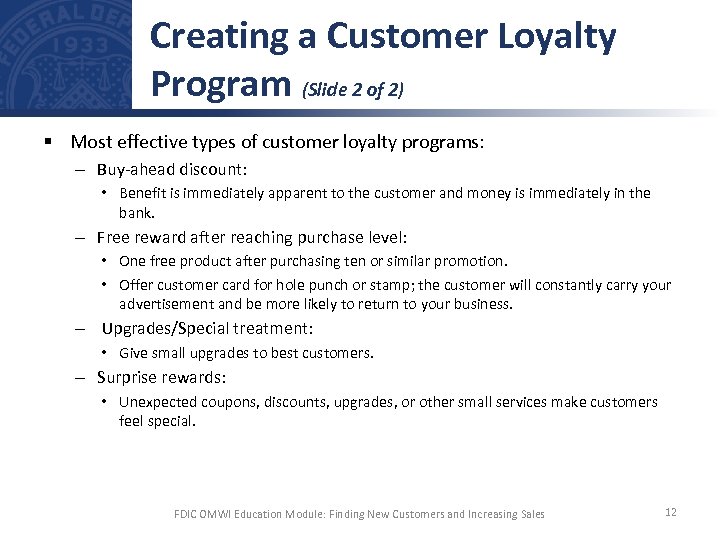 FEDERAL DEP 1933

Creating a Customer Loyalty Program (Slide 2 of 2)

▪ Most effective types of customer loyalty programs:

– Buy-ahead discount:

• Benefit is immediately apparent to the customer and money is immediately in the bank.

– Free reward after reaching purchase level:

• One free product after purchasing ten or similar promotion.

• Offer customer card for hole punch or stamp; the customer will constantly carry your advertisement and be more likely to return to your business.

– Upgrades/Special treatment:

• Give small upgrades to best customers.

– Surprise rewards:

• Unexpected coupons, discounts, upgrades, or other small services make customers feel special.

FDIC OMWI Education Module: Finding New Customers and Increasing Sales

12